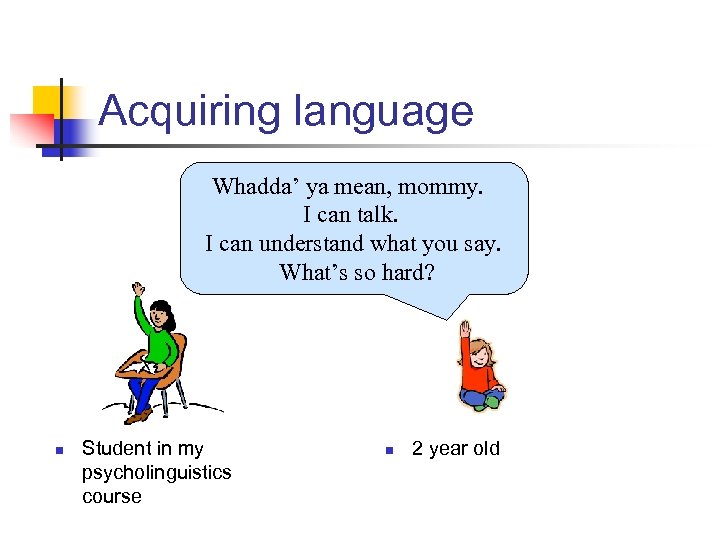 Acquiring language

Whadda' ya mean, mommy.
I can talk.
I can understand what you say.
What's so hard?

- Student in my psycholinguistics course

- 2 year old